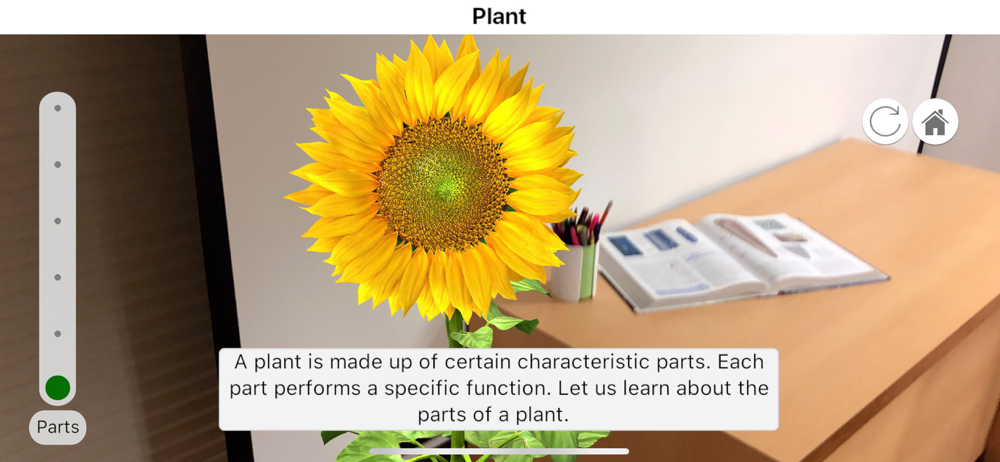 Plant

Parts

A plant is made up of certain characteristic parts. Each part performs a specific function. Let us learn about the parts of a plant.